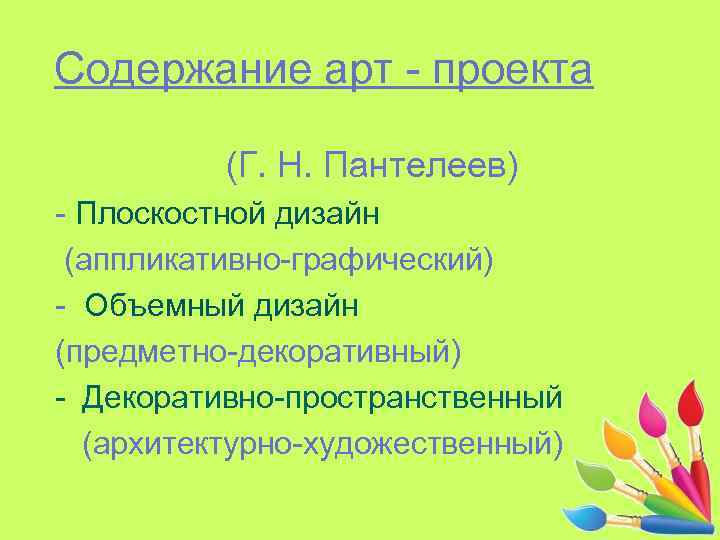 Содержание арт - проекта

(Г. Н. Пантелеев)

- Плоскостной дизайн (аппликативно-графический)

- Объемный дизайн (предметно-декоративный)

- Декоративно-пространственный (архитектурно-художественный)